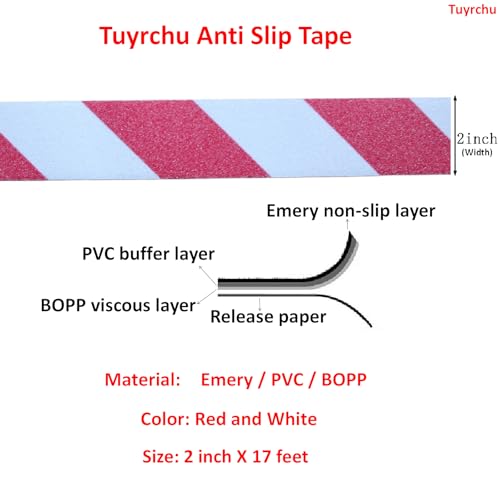 Tuyrchu

Tuyrchu Anti Slip Tape

2inch
(Width)

Emery non-slip layer

PVC buffer layer

BOPP viscous layer

Release paper

Material: Emery / PVC / BOPP

Color: Red and White

Size: 2 inch X 17 feet